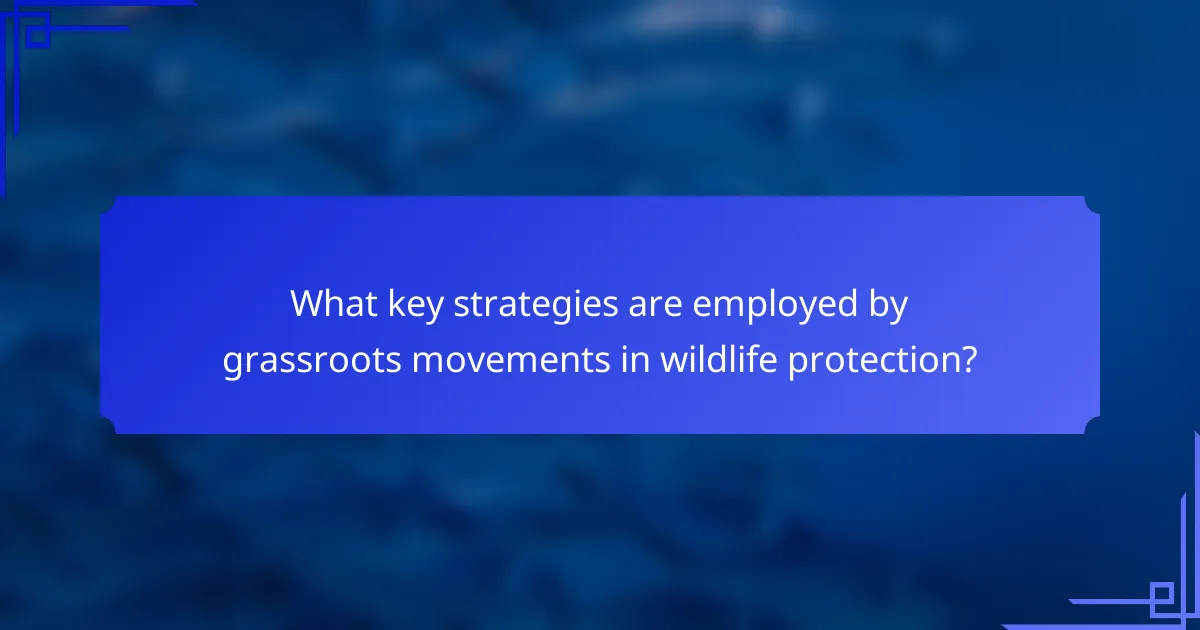 What key strategies are employed by grassroots movements in wildlife protection?